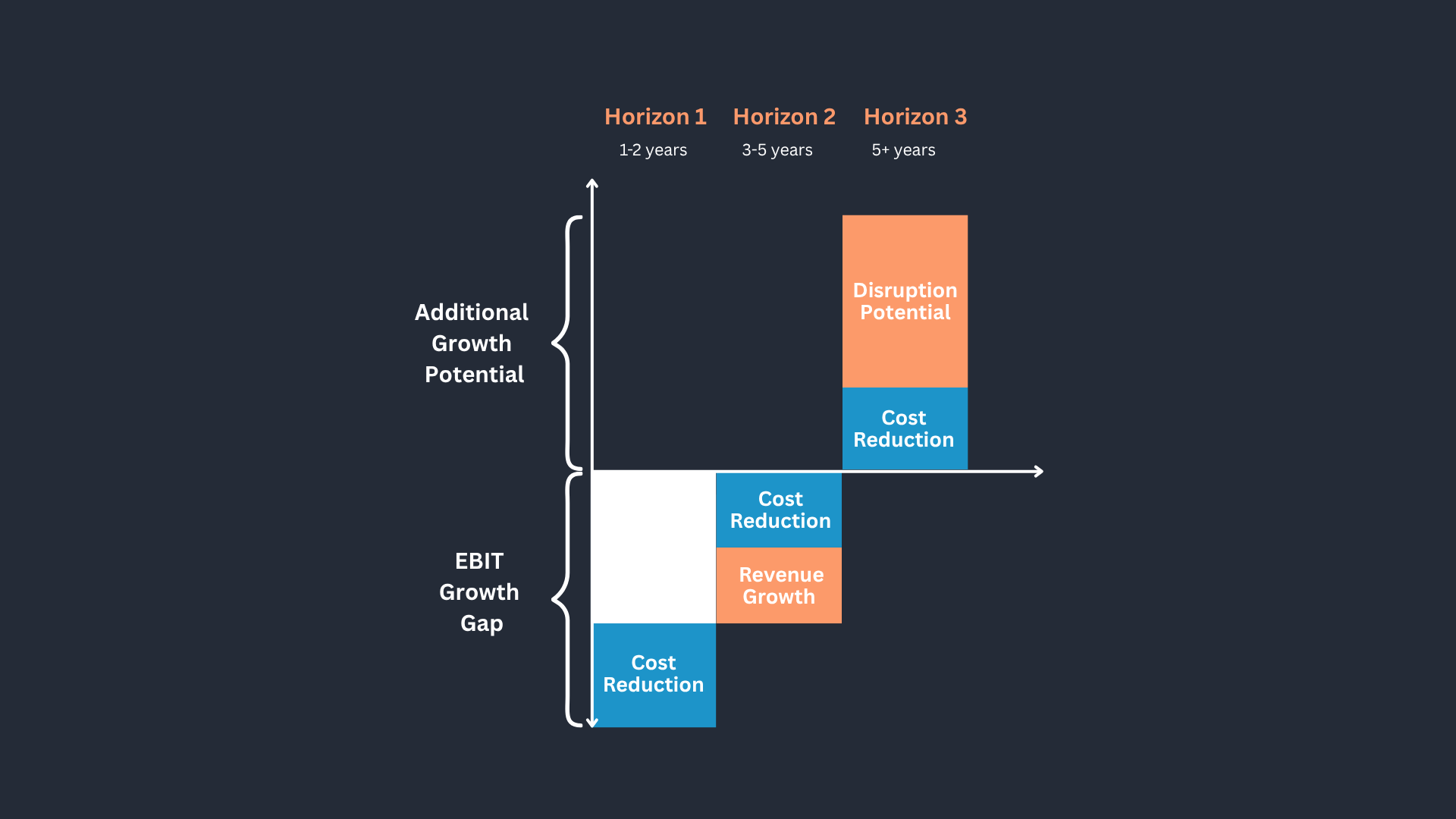 Horizon 1
1-2 years

Horizon 2
3-5 years

Horizon 3
5+ years

Additional Growth Potential

EBIT Growth Gap

Disruption Potential

Cost Reduction

Cost Reduction

Revenue Growth

Cost Reduction